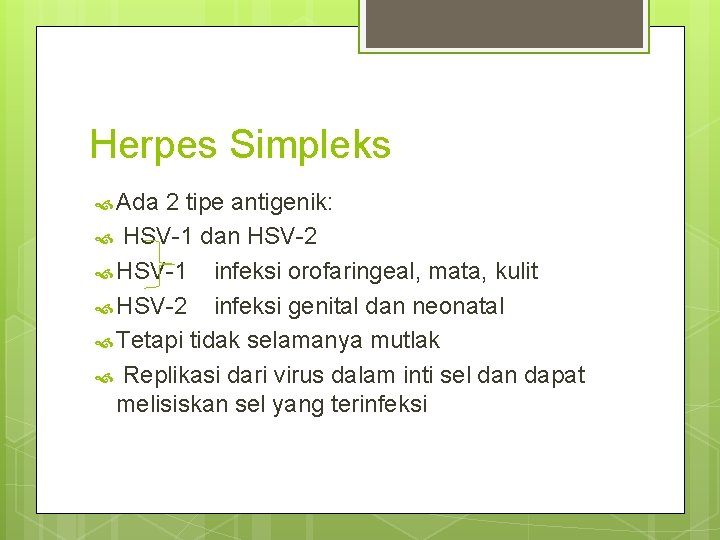 Herpes Simpleks

Ada 2 tipe antigenik:

HSV-1 dan HSV-2

HSV-1 infeksi orofaringeal, mata, kulit

HSV-2 infeksi genital dan neonatal

Tetapi tidak selamanya mutlak

Replikasi dari virus dalam inti sel dan dapat melisiskan sel yang terinfeksi